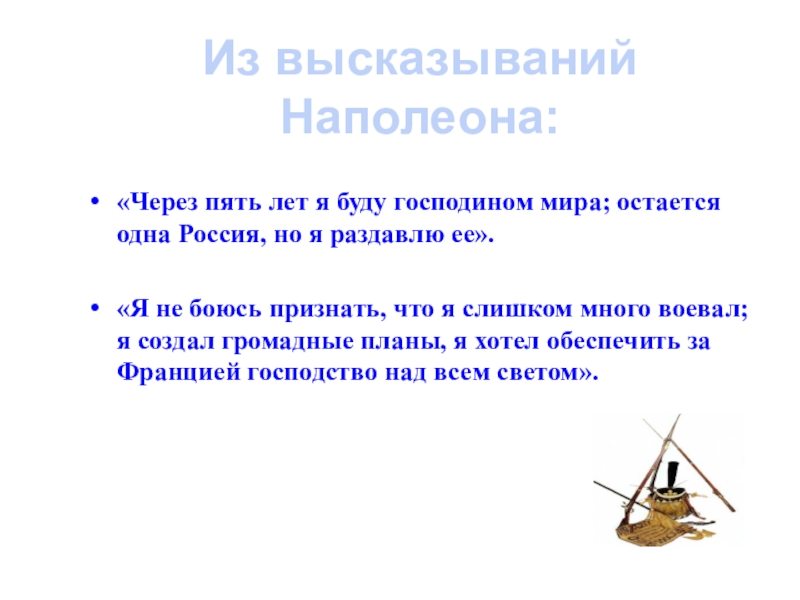 Из высказываний Наполеона:

• «Через пять лет я буду господином мира; остается одна Россия, но я раздавлю ее».

• «Я не боюсь признать, что я слишком много воевал; я создал громадные планы, я хотел обеспечить за Францией господство над всем светом».